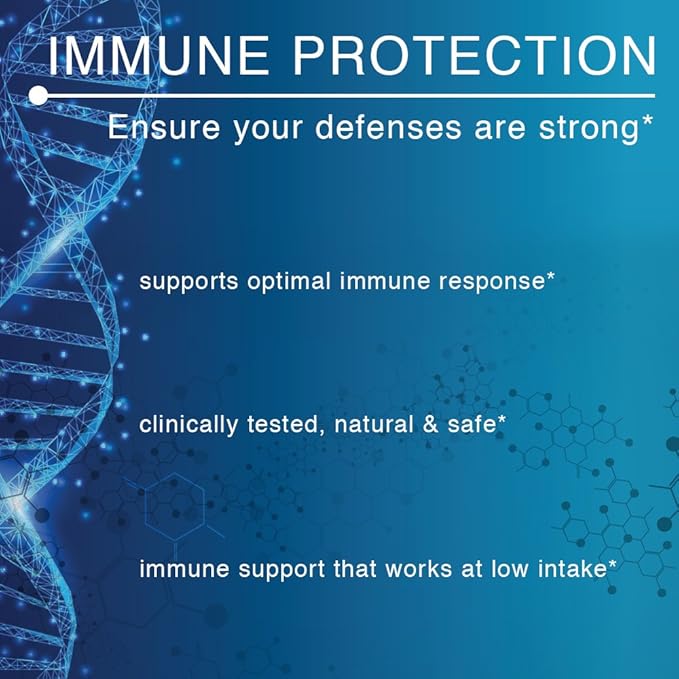 IMMUNE PROTECTION

Ensure your defenses are strong*

supports optimal immune response*

clinically tested, natural & safe*

immune support that works at low intake*